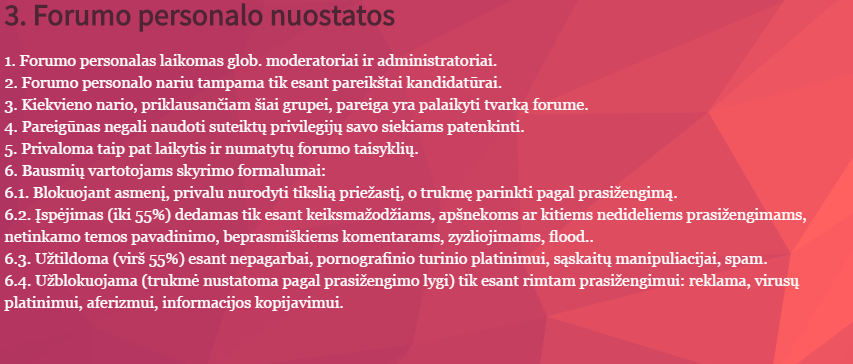 3. Forumo personalo nuostatos

1. Forumo personalas laikomas glob. moderatoriai ir administratoriai.
2. Forumo personalo nariu tampama tik esant pareikštai kandidatūrai.
3. Kiekvieno nario, priklausančiam šiai grupei, pareiga yra palaikyti tvarką forume.
4. Pareigūnas negali naudoti suteiktų privilegijų savo siekiams patenkinti.
5. Privaloma taip pat laikytis ir numatytų forumo taisyklių.
6. Bausmių vartotojams skyrimo formalumai:
6.1. Blokuojant asmenį, privalu nurodyti tikslią priežastį, o trukmę parinkti pagal prasižengimą.
6.2. Įspėjimas (iki 55%) dedamas tik esant keiksmažodžiams, apšnekoms ar kitiems nedideliems prasižengimams, netinkamo temos pavadinimo, beprasmiškiems komentarams, zyzliojimams, flood..
6.3. Užtildoma (virš 55%) esant nepagarbai, pornografinio turinio platinimui, sąskaitų manipuliacijai, spam.
6.4. Užblokuojama (trukmė nustatoma pagal prasižengimo lygi) tik esant rimtam prasižengimui: reklama, virusų platinimui, aferizmui, informacijos kopijavimui.